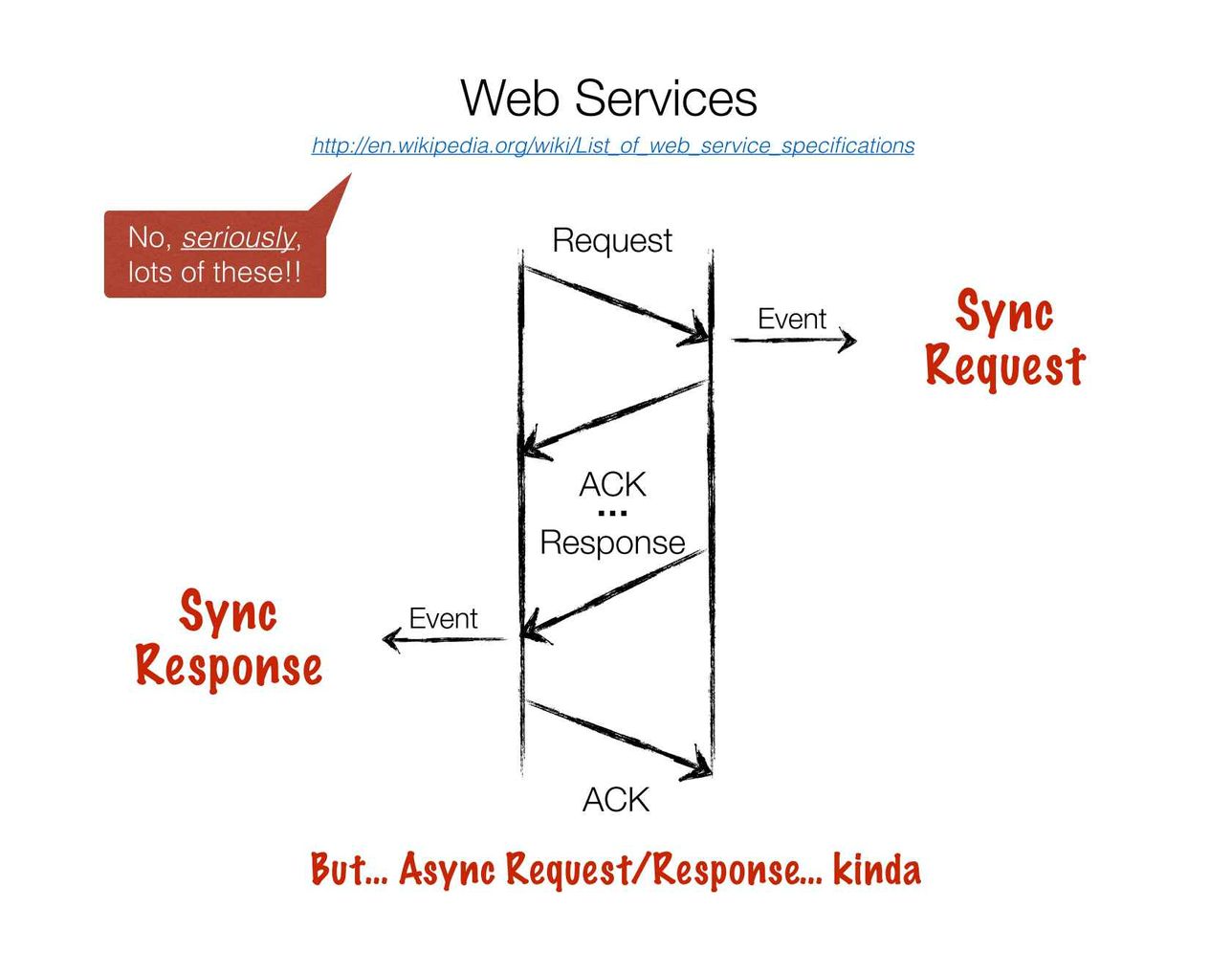 Web Services

http://en.wikipedia.org/wiki/List_of_web_service_specifications

No, seriously, lots of these!!

Request

Event

Sync Request

ACK
...
Response

Event

Sync Response

ACK

But... Async Request/Response... kinda